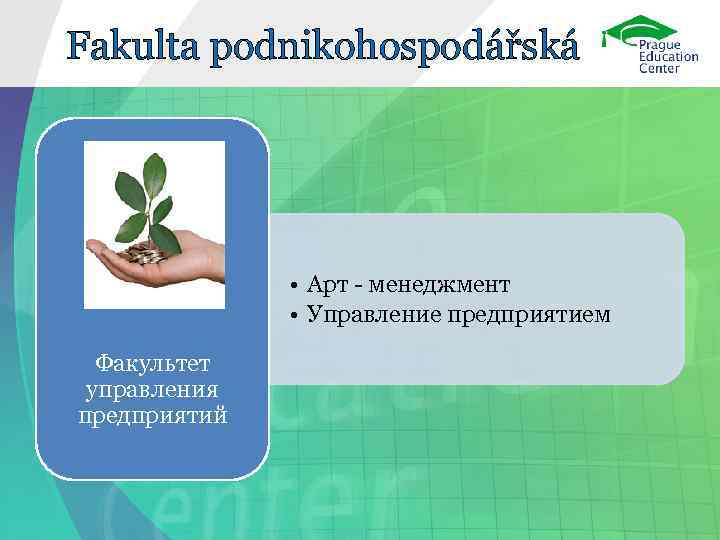 Fakulta podnikohospodářská

Prague Education Center

Факультет управления предприятий

• Арт - менеджмент
• Управление предприятием